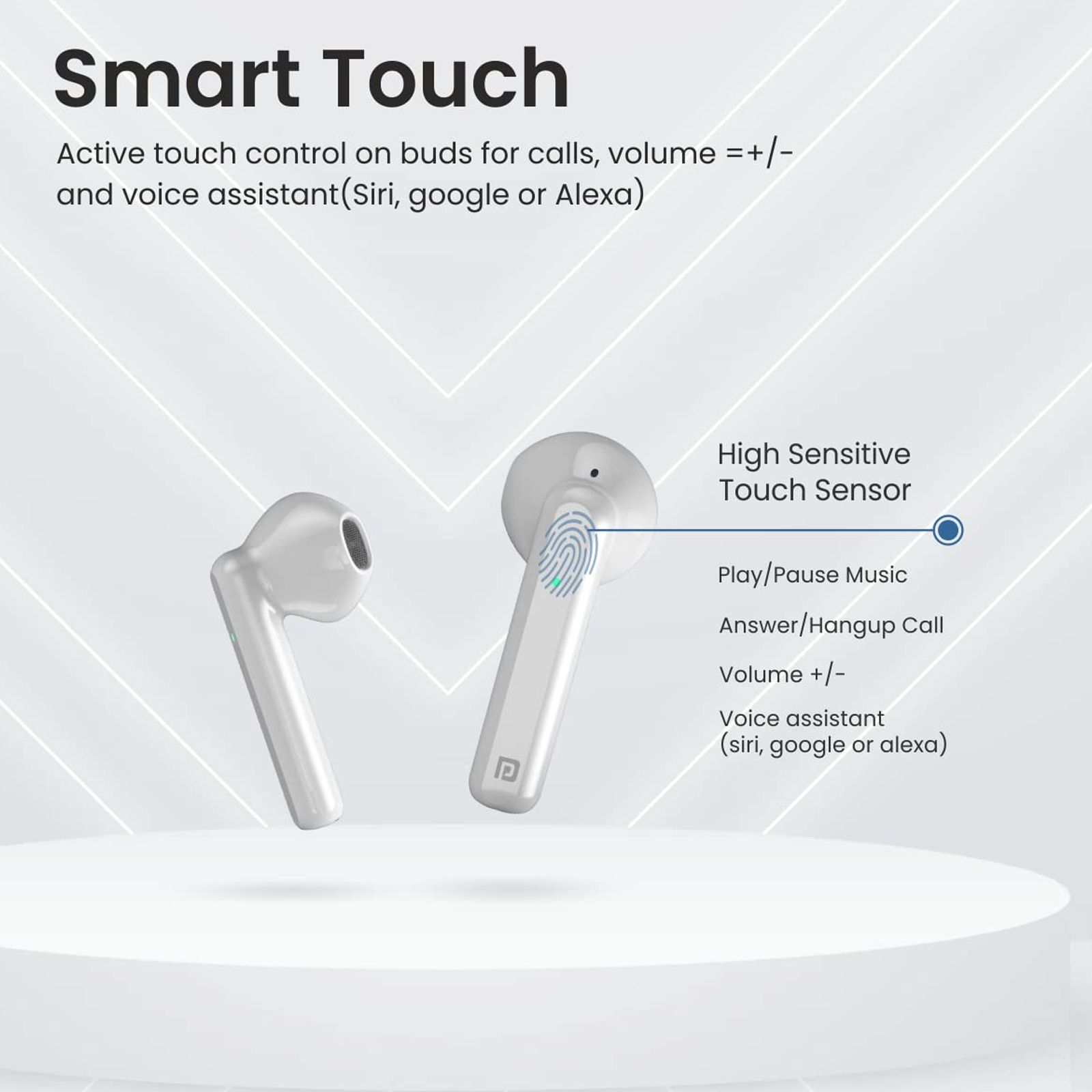 Smart Touch

Active touch control on buds for calls, volume =+/- and voice assistant(Siri, google or Alexa)

High Sensitive Touch Sensor

Play/Pause Music

Answer/Hangup Call

Volume +/-

Voice assistant (siri, google or alexa)